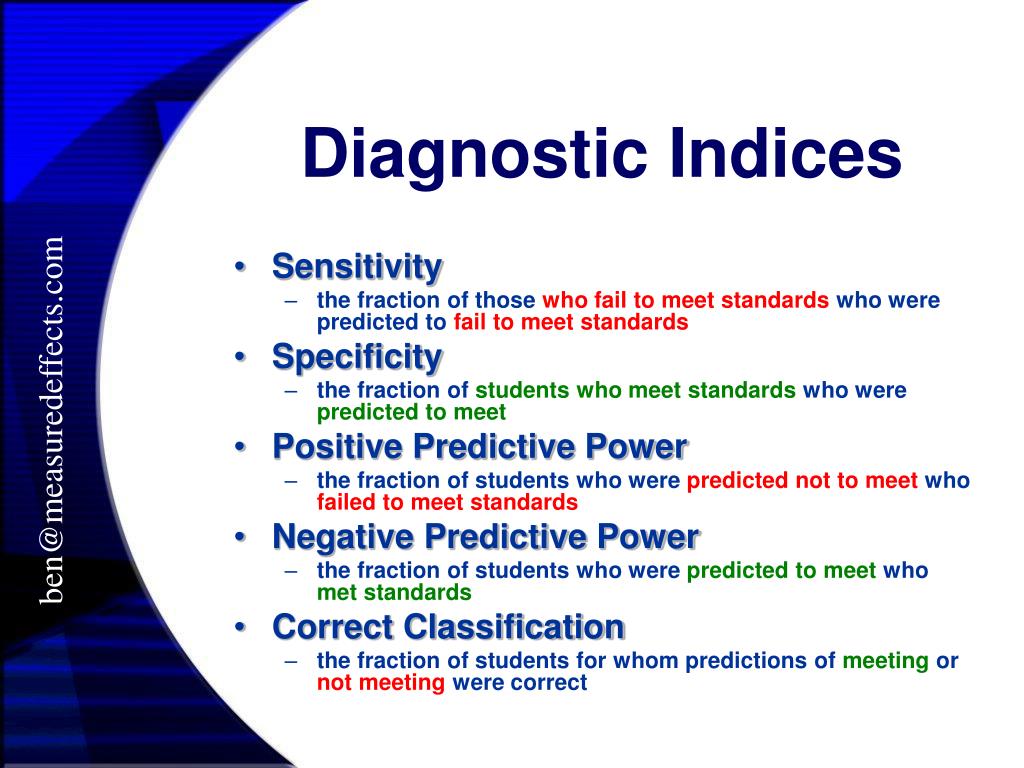 ben@measuredeffects.com

Diagnostic Indices

• Sensitivity
– the fraction of those who fail to meet standards who were predicted to fail to meet standards
• Specificity
– the fraction of students who meet standards who were predicted to meet
• Positive Predictive Power
– the fraction of students who were predicted not to meet who failed to meet standards
• Negative Predictive Power
– the fraction of students who were predicted to meet who met standards
• Correct Classification
– the fraction of students for whom predictions of meeting or not meeting were correct